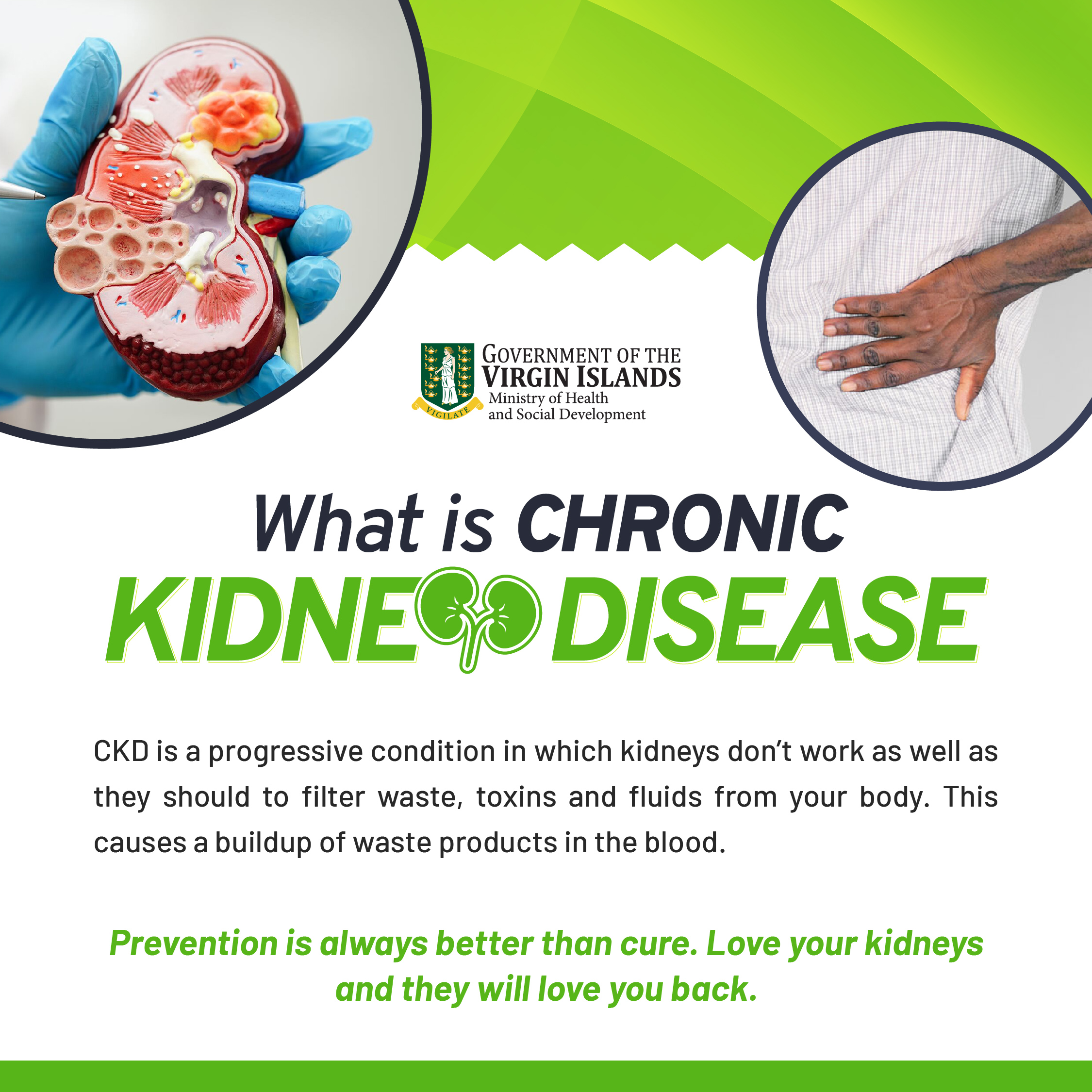 VIGILATE

GOVERNMENT OF THE
VIRGIN ISLANDS
Ministry of Health
and Social Development

What is CHRONIC
KIDNE DISEASE

CKD is a progressive condition in which kidneys don't work as well as they should to filter waste, toxins and fluids from your body. This causes a buildup of waste products in the blood.

Prevention is always better than cure. Love your kidneys and they will love you back.